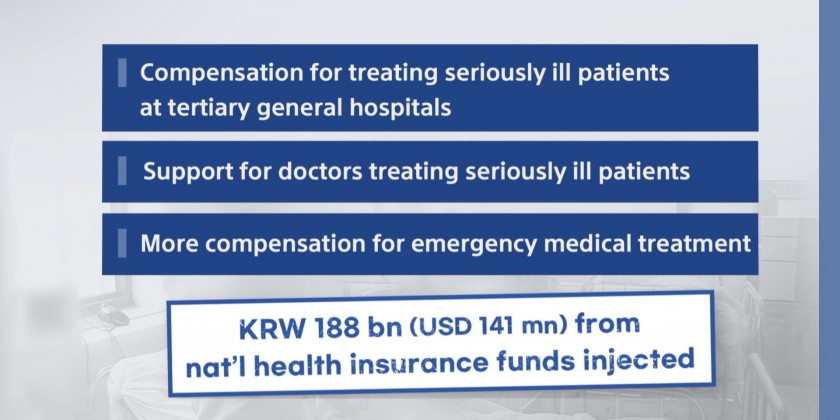 Compensation for treating seriously ill patients at tertiary general hospitals

Support for doctors treating seriously ill patients

More compensation for emergency medical treatment

KRW 188 bn (USD 141 mn) from nat'l health insurance funds injected